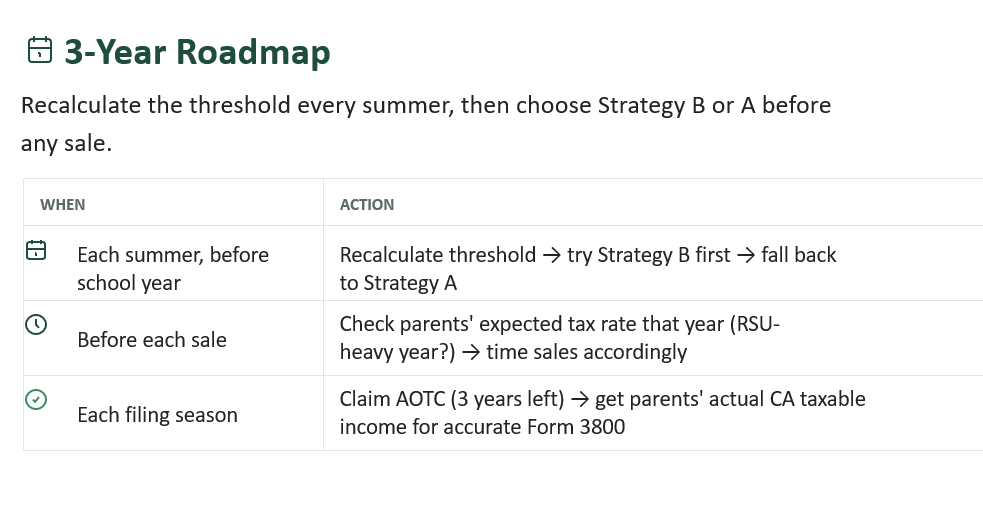 3-Year Roadmap

Recalculate the threshold every summer, then choose Strategy B or A before any sale.

| WHEN | ACTION |
|---|---|
| Each summer, before school year | Recalculate threshold → try Strategy B first → fall back to Strategy A |
| Before each sale | Check parents' expected tax rate that year (RSU-heavy year?) → time sales accordingly |
| Each filing season | Claim AOTC (3 years left) → get parents' actual CA taxable income for accurate Form 3800 |